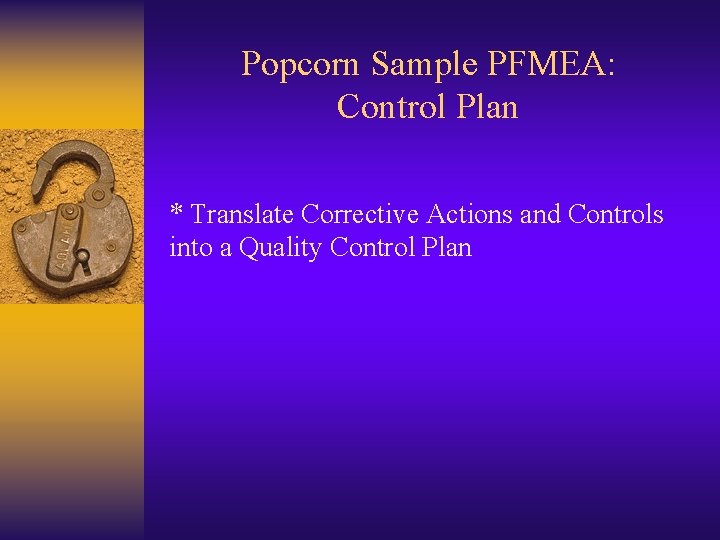 Popcorn Sample PFMEA:
Control Plan

* Translate Corrective Actions and Controls into a Quality Control Plan